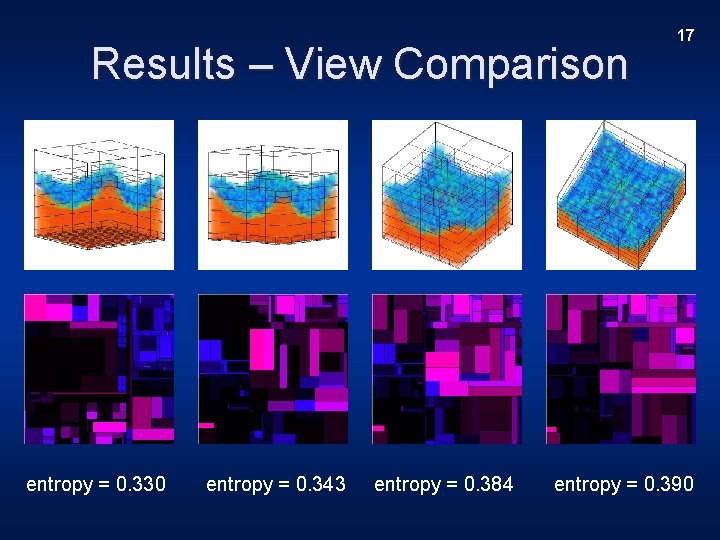 17

Results – View Comparison

entropy = 0.330 entropy = 0.343 entropy = 0.384 entropy = 0.390